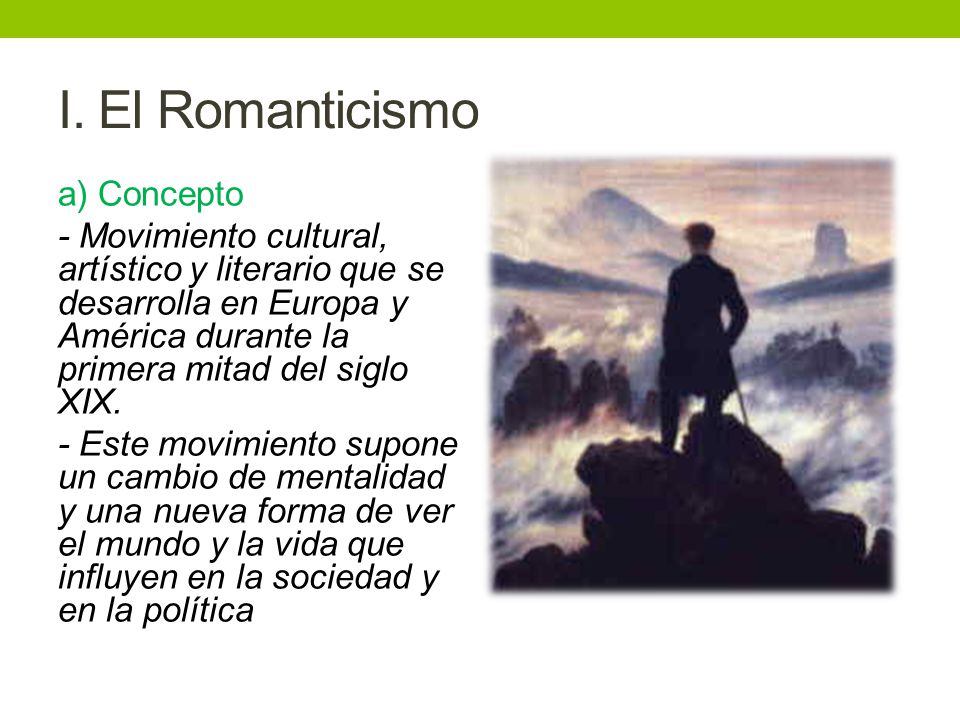 I. El Romanticismo

a) Concepto

- Movimiento cultural, artístico y literario que se desarrolla en Europa y América durante la primera mitad del siglo XIX.

- Este movimiento supone un cambio de mentalidad y una nueva forma de ver el mundo y la vida que influyen en la sociedad y en la política